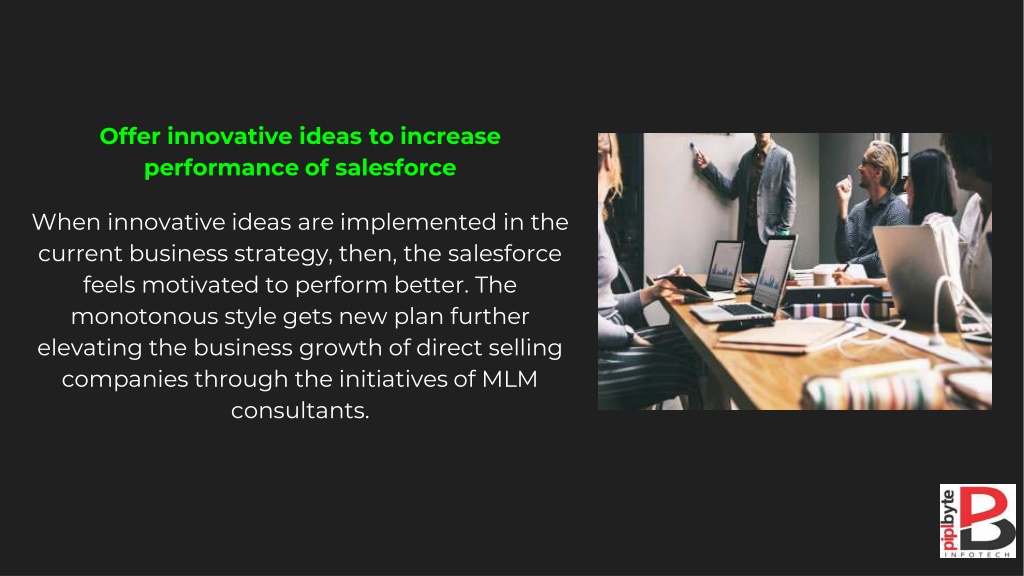 Offer innovative ideas to increase performance of salesforce

When innovative ideas are implemented in the current business strategy, then, the salesforce feels motivated to perform better. The monotonous style gets new plan further elevating the business growth of direct selling companies through the initiatives of MLM consultants.

piplbyte
INFOTECH